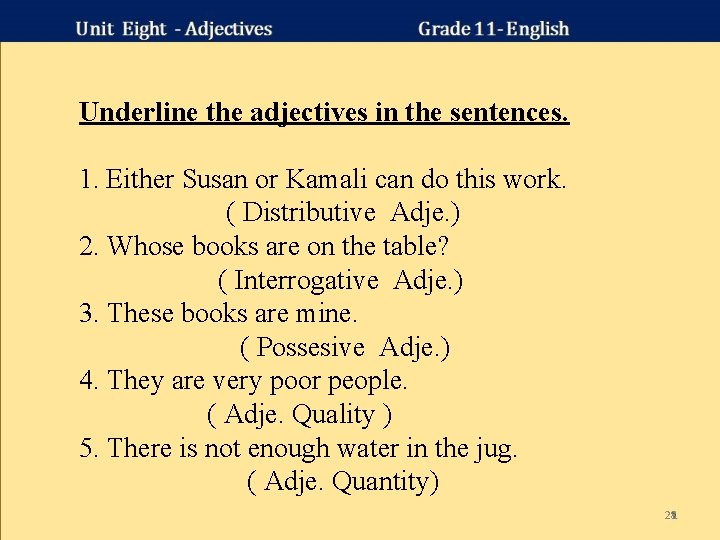 Unit Eight - Adjectives Grade 11- English

Underline the adjectives in the sentences.

1. Either Susan or Kamali can do this work.
( Distributive Adje.)
2. Whose books are on the table?
( Interrogative Adje.)
3. These books are mine.
( Possesive Adje.)
4. They are very poor people.
( Adje. Quality )
5. There is not enough water in the jug.
( Adje. Quantity)

21